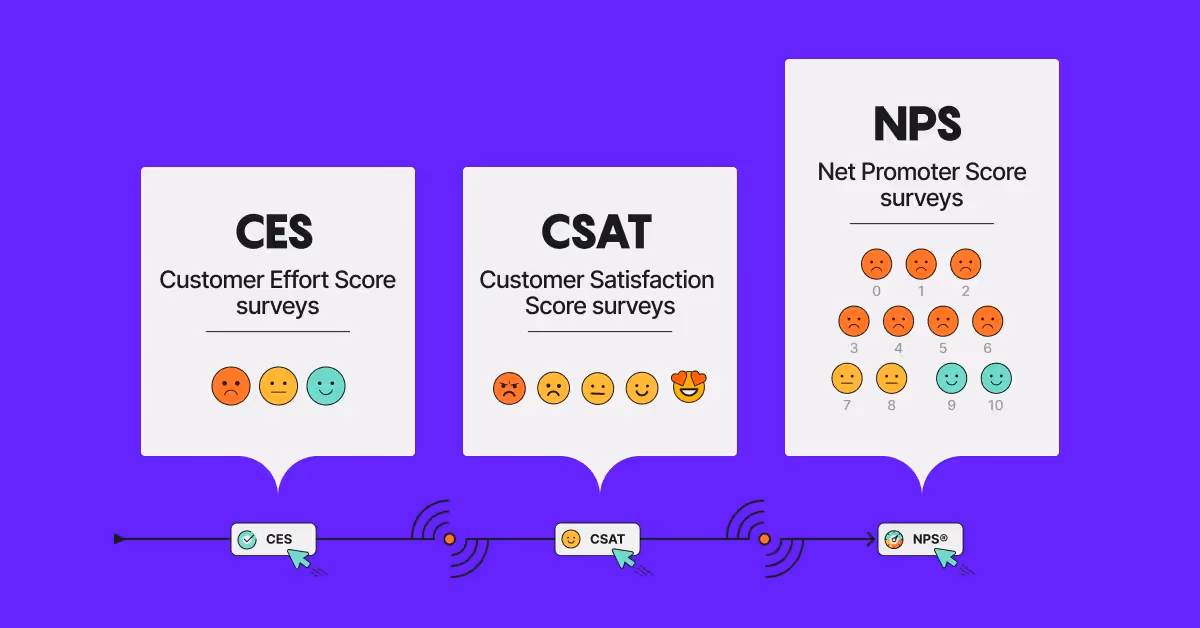 CES

Customer Effort Score surveys

CSAT

Customer Satisfaction Score surveys

NPS

Net Promoter Score surveys

0 1 2

3 4 5 6

7 8 9 10

CES

CSAT

NPS®